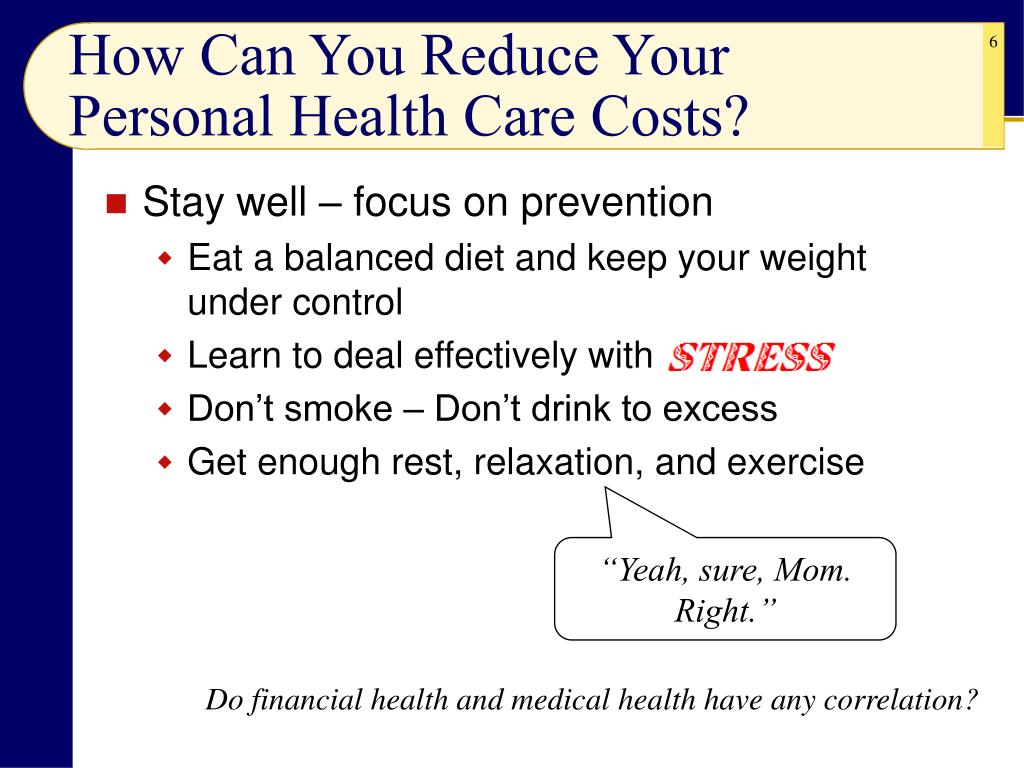 How Can You Reduce Your Personal Health Care Costs?

6

Stay well – focus on prevention

Eat a balanced diet and keep your weight under control

Learn to deal effectively with STRESS

Don't smoke – Don't drink to excess

Get enough rest, relaxation, and exercise

"Yeah, sure, Mom. Right."

Do financial health and medical health have any correlation?